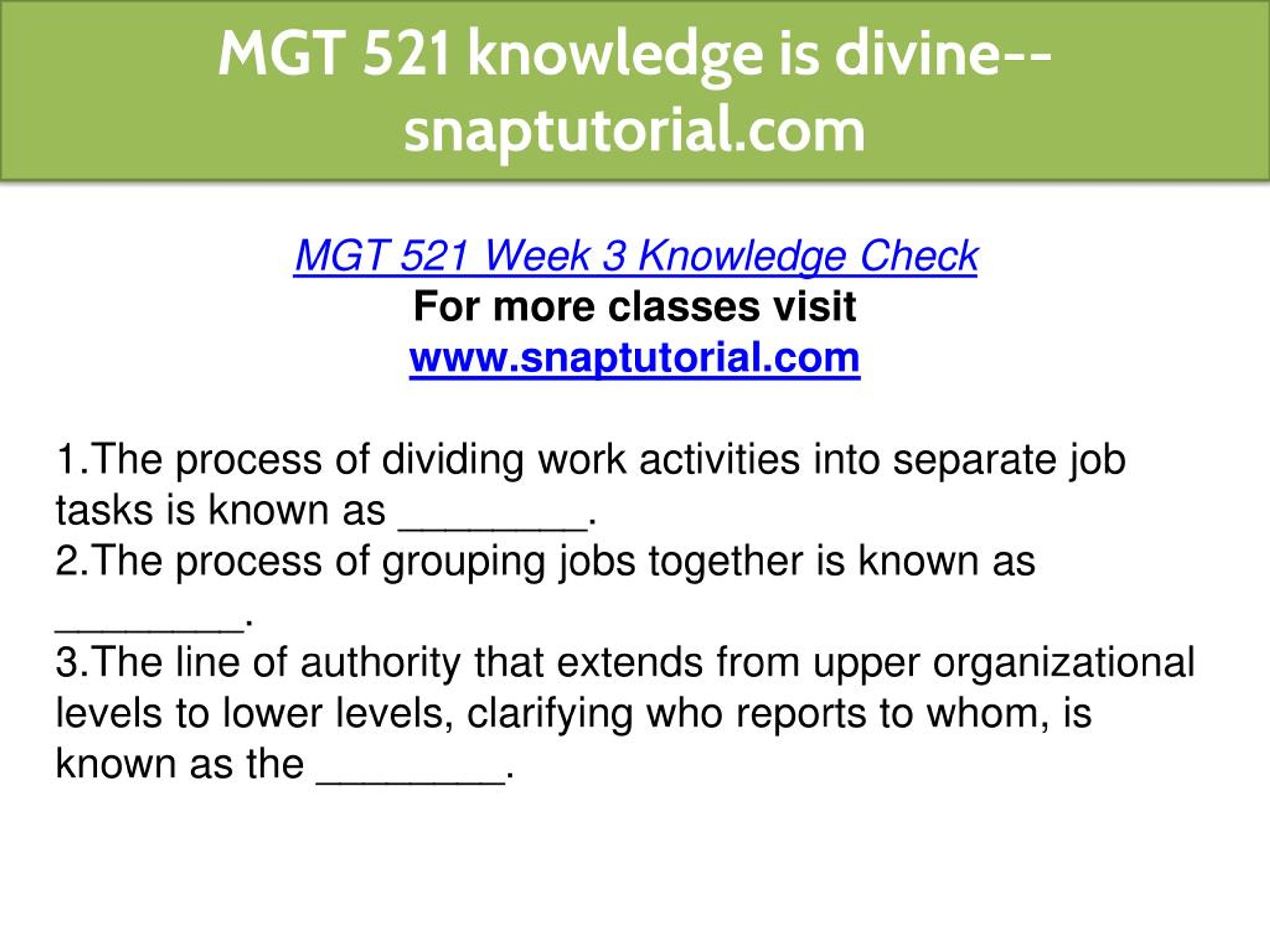 MGT 521 knowledge is divine--snaptutorial.com

MGT 521 Week 3 Knowledge Check
For more classes visit
www.snaptutorial.com

1.The process of dividing work activities into separate job tasks is known as ________.
2.The process of grouping jobs together is known as ________.
3.The line of authority that extends from upper organizational levels to lower levels, clarifying who reports to whom, is known as the ________.